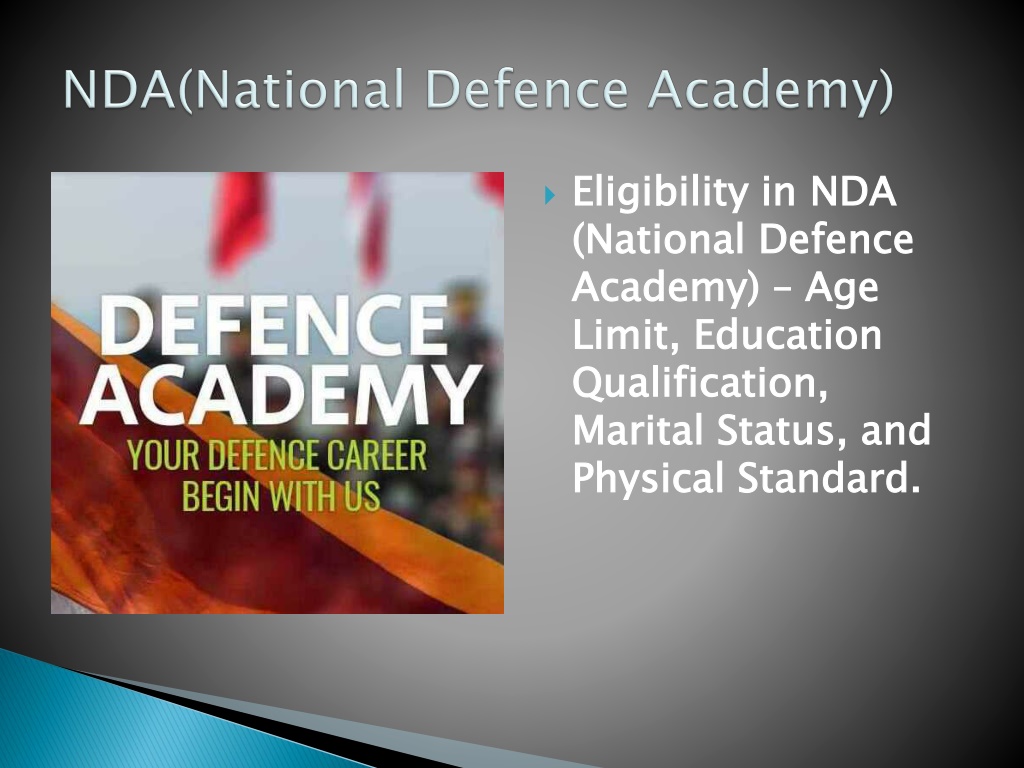 NDA(National Defence Academy)

DEFENCE ACADEMY
YOUR DEFENCE CAREER BEGIN WITH US

Eligibility in NDA (National Defence Academy) – Age Limit, Education Qualification, Marital Status, and Physical Standard.